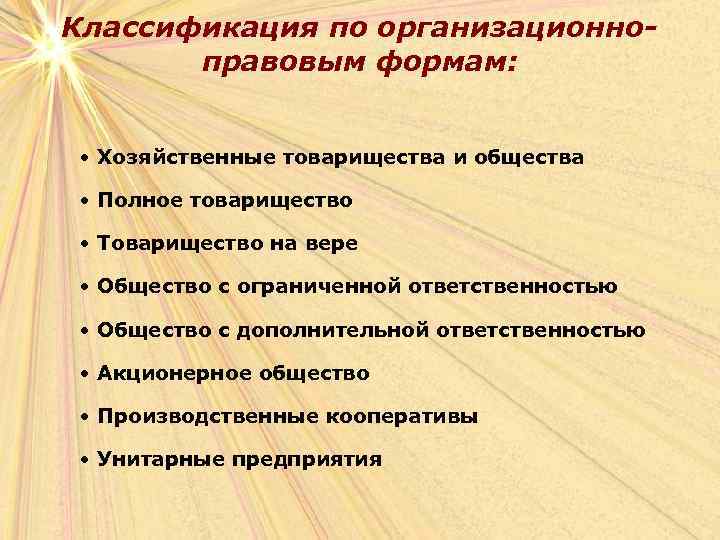 Классификация по организационно-правовым формам:

• Хозяйственные товарищества и общества
• Полное товарищество
• Товарищество на вере
• Общество с ограниченной ответственностью
• Общество с дополнительной ответственностью
• Акционерное общество
• Производственные кооперативы
• Унитарные предприятия